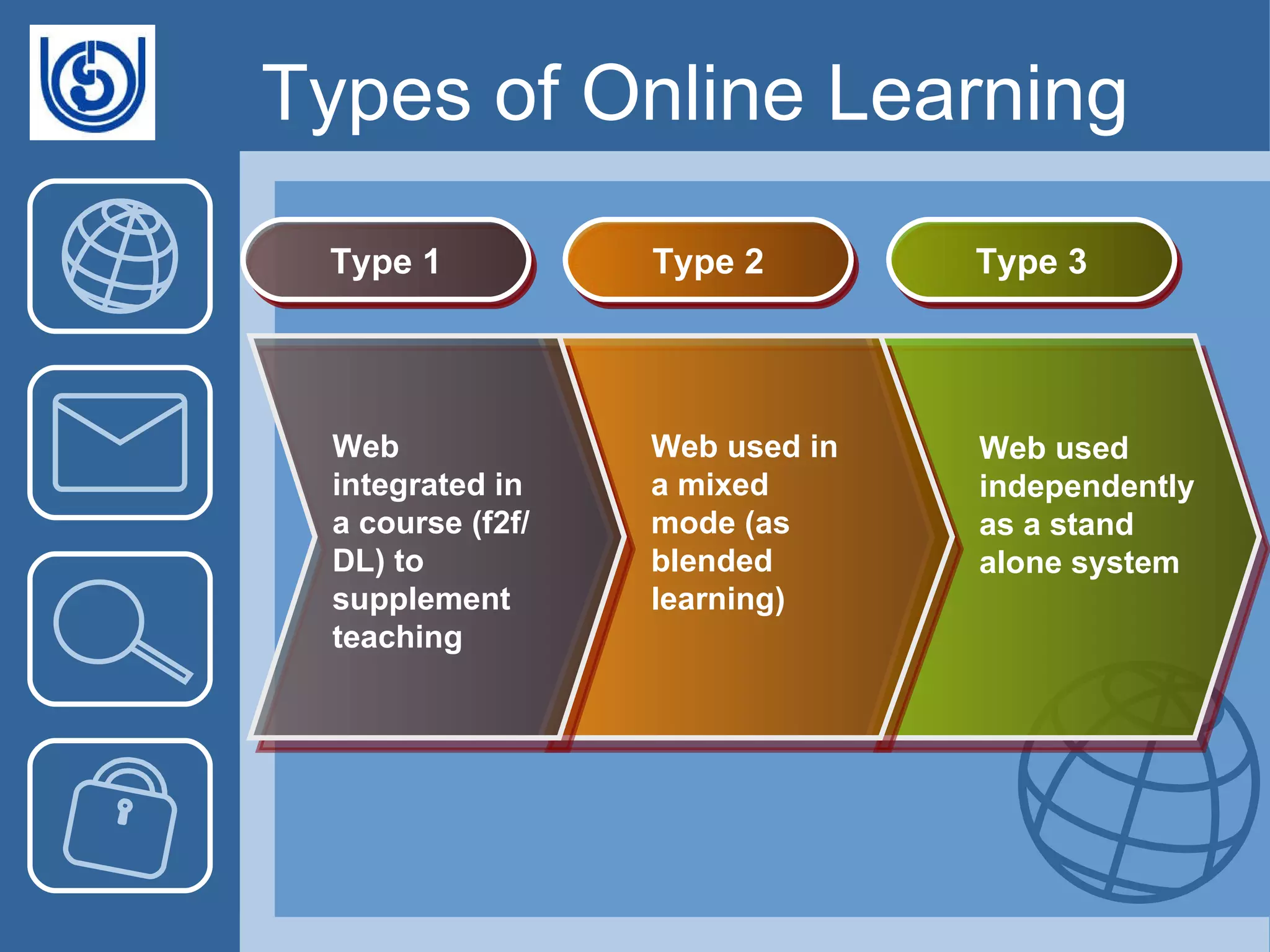 Types of Online Learning

Type 1

Type 2

Type 3

Web integrated in a course (f2f/ DL) to supplement teaching

Web used in a mixed mode (as blended learning)

Web used independently as a stand alone system